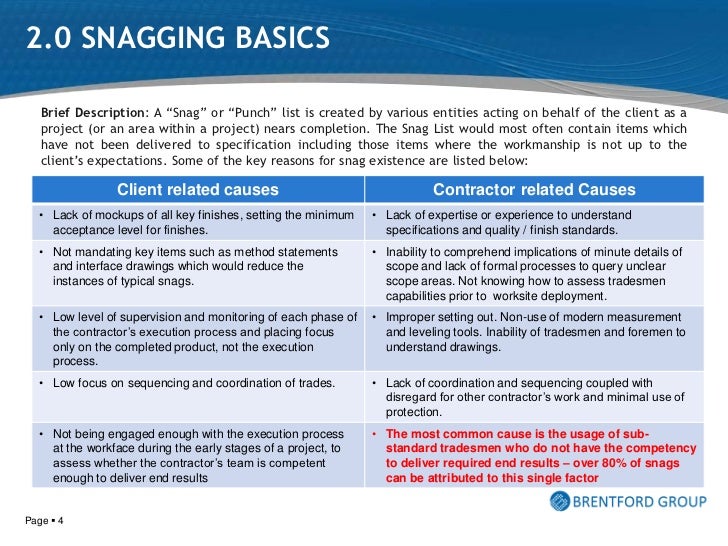 2.0 SNAGGING BASICS

Brief Description: A “Snag” or “Punch” list is created by various entities acting on behalf of the client as a project (or an area within a project) nears completion. The Snag List would most often contain items which have not been delivered to specification including those items where the workmanship is not up to the client’s expectations. Some of the key reasons for snag existence are listed below:

| Client related causes | Contractor related Causes |
|---|---|
| • Lack of mockups of all key finishes, setting the minimum acceptance level for finishes. | • Lack of expertise or experience to understand specifications and quality / finish standards. |
| • Not mandating key items such as method statements and interface drawings which would reduce the instances of typical snags. | • Inability to comprehend implications of minute details of scope and lack of formal processes to query unclear scope areas. Not knowing how to assess tradesmen capabilities prior to worksite deployment. |
| • Low level of supervision and monitoring of each phase of the contractor’s execution process and placing focus only on the completed product, not the execution process. | • Improper setting out. Non-use of modern measurement and leveling tools. Inability of tradesmen and foremen to understand drawings. |
| • Low focus on sequencing and coordination of trades. | • Lack of coordination and sequencing coupled with disregard for other contractor’s work and minimal use of protection. |
| • Not being engaged enough with the execution process at the workface during the early stages of a project, to assess whether the contractor’s team is competent enough to deliver end results | • The most common cause is the usage of sub-standard tradesmen who do not have the competency to deliver required end results – over 80% of snags can be attributed to this single factor |

BRENTFORD GROUP

Page ▪ 4